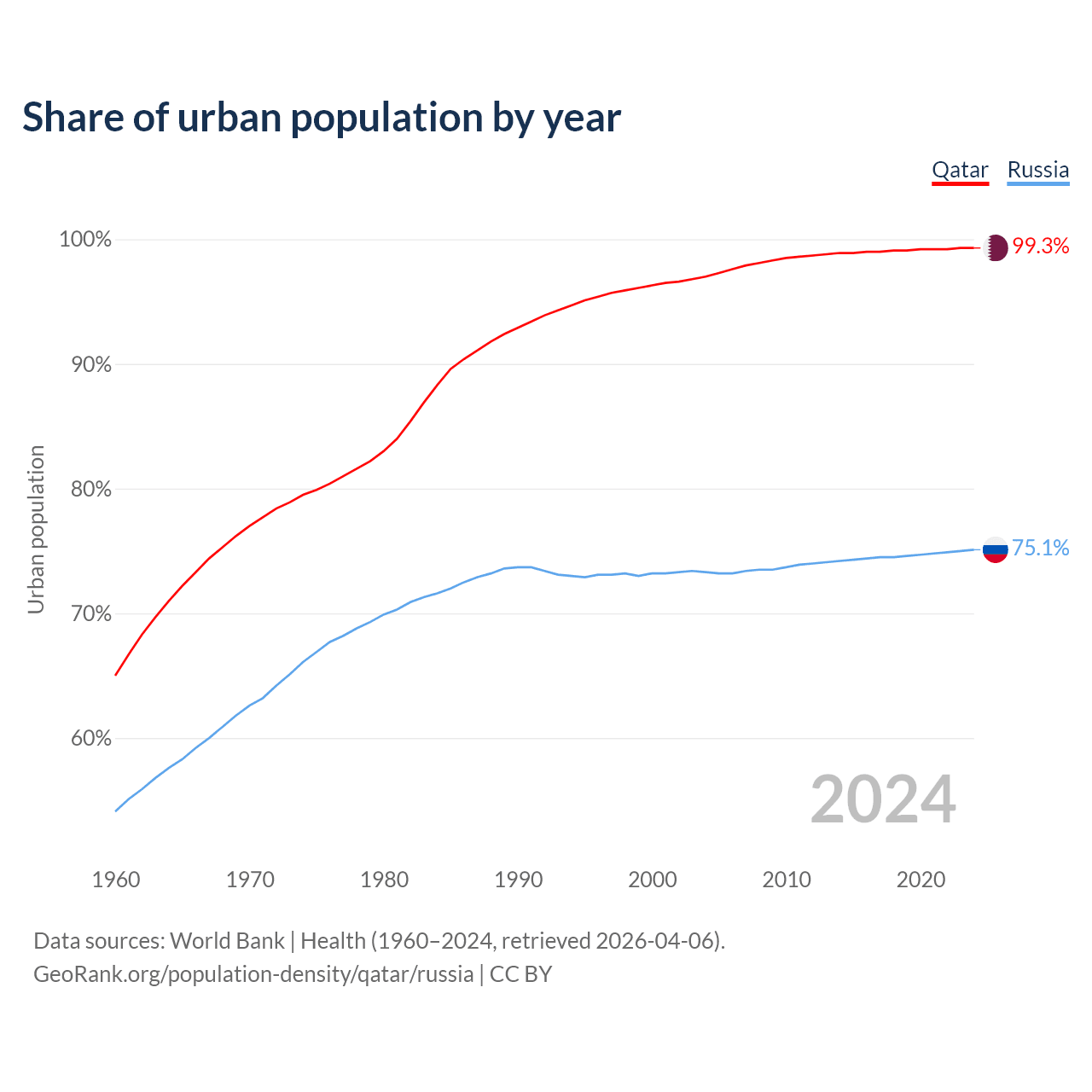 Share of urban population by year

Qatar Russia

100%
90%
80%
70%
60%

Urban population

99.3%
75.1%

2024

1960 1970 1980 1990 2000 2010 2020

Data sources: World Bank | Health (1960–2024, retrieved 2026-04-06).
GeoRank.org/population-density/qatar/russia | CC BY